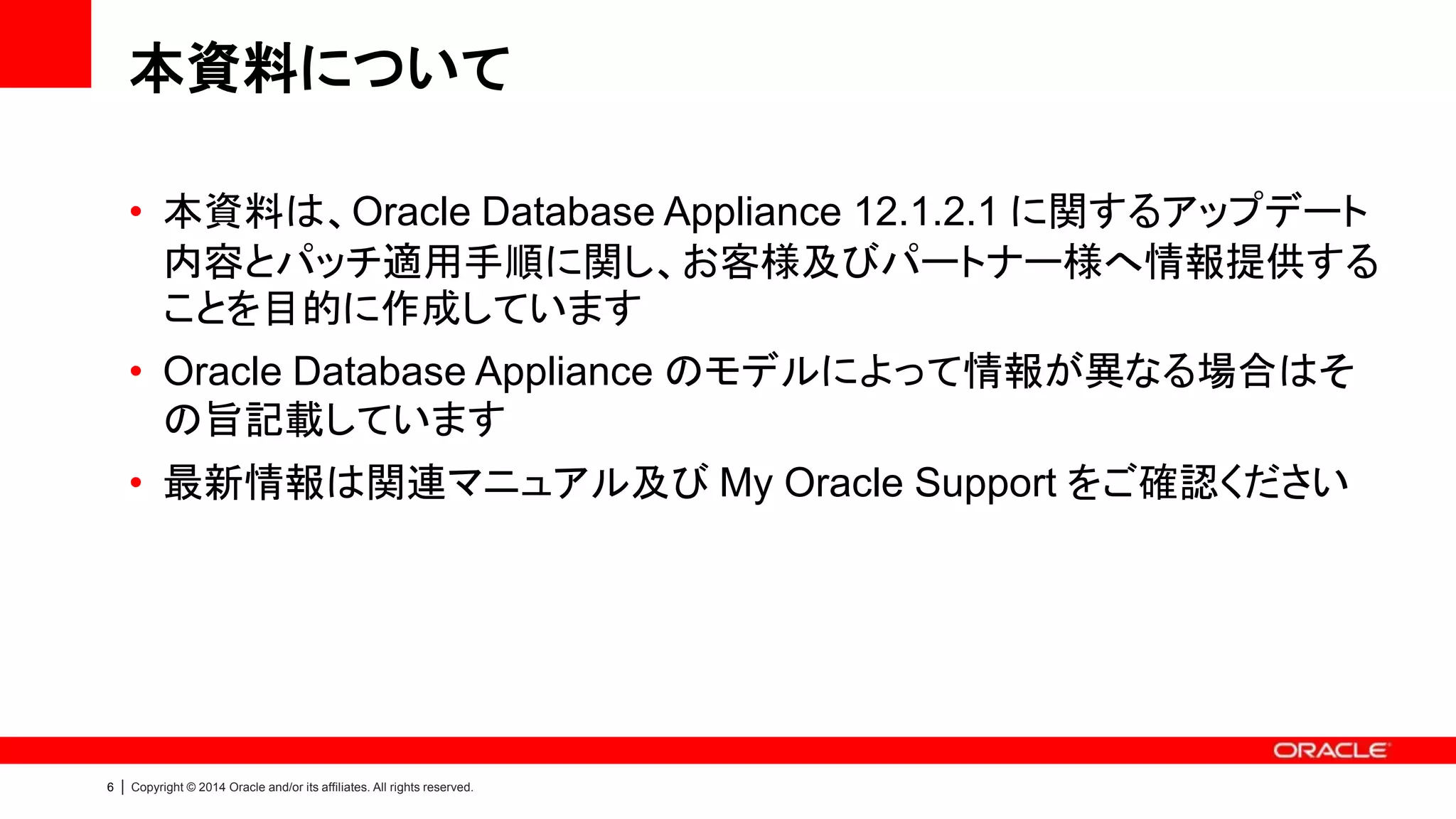 本資料について

• 本資料は、Oracle Database Appliance 12.1.2.1 に関するアップデート内容とパッチ適用手順に関し、お客様及びパートナー様へ情報提供することを目的に作成しています

• Oracle Database Appliance のモデルによって情報が異なる場合はその旨記載しています

• 最新情報は関連マニュアル及び My Oracle Support をご確認ください

ORACLE

6 | Copyright © 2014 Oracle and/or its affiliates. All rights reserved.